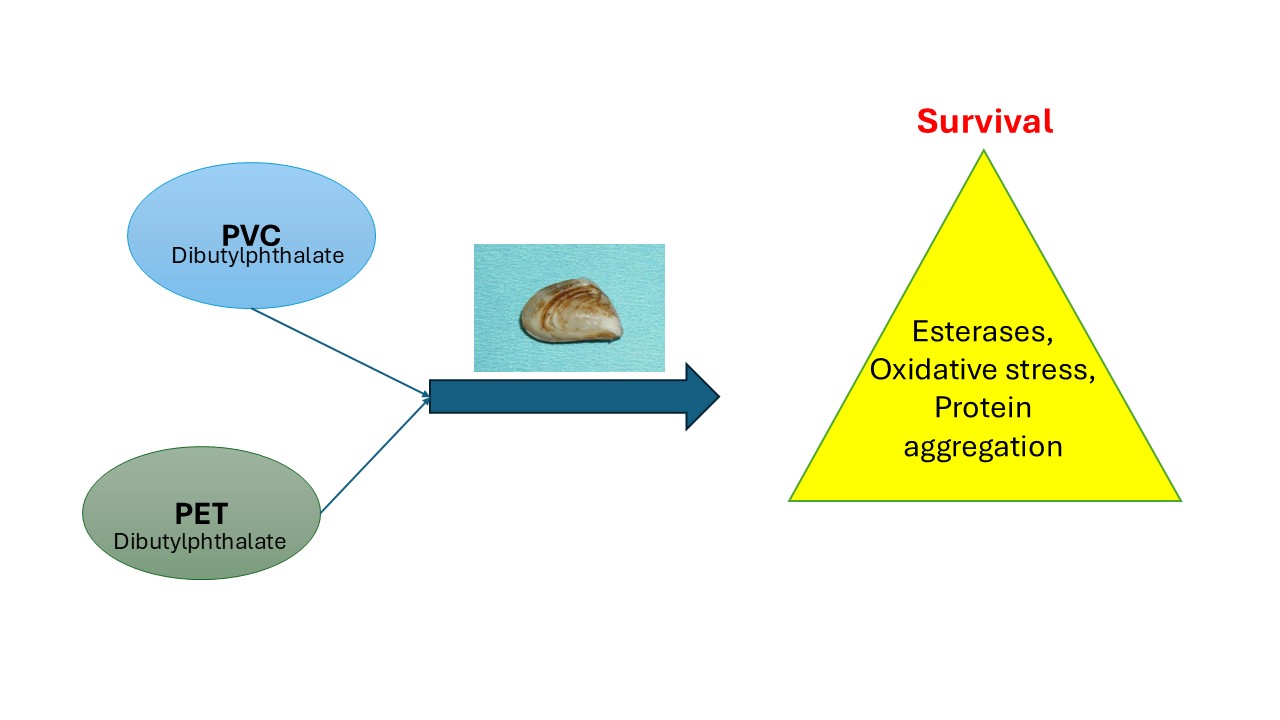 PVC
Dibutylphthalate

PET
Dibutylphthalate

Survival

Esterases,
Oxidative stress,
Protein
aggregation